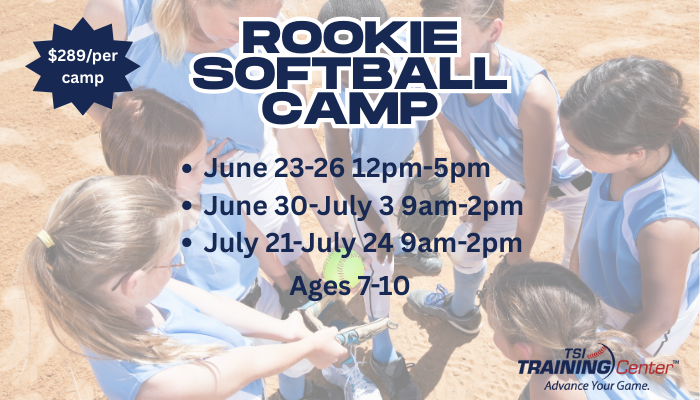 $289/per camp

ROOKIE SOFTBALL CAMP

• June 23-26 12pm-5pm
• June 30-July 3 9am-2pm
• July 21-July 24 9am-2pm

Ages 7-10

TSI TRAINING Center™
Advance Your Game.